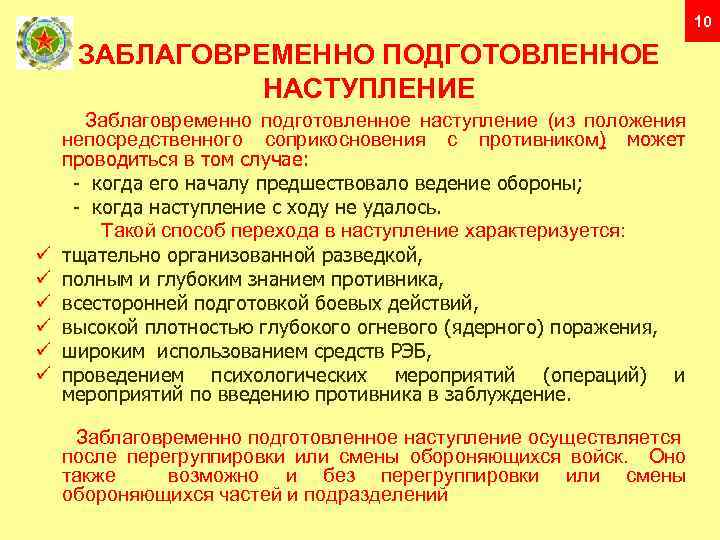 10

ЗАБЛАГОВРЕМЕННО ПОДГОТОВЛЕННОЕ НАСТУПЛЕНИЕ

Заблаговременно подготовленное наступление (из положения непосредственного соприкосновения с противником) может проводиться в том случае:

- когда его началу предшествовало ведение обороны;
- когда наступление с ходу не удалось.

Такой способ перехода в наступление характеризуется:

✓ тщательно организованной разведкой,
✓ полным и глубоким знанием противника,
✓ всесторонней подготовкой боевых действий,
✓ высокой плотностью глубокого огневого (ядерного) поражения,
✓ широким использованием средств РЭБ,
✓ проведением психологических мероприятий (операций) и мероприятий по введению противника в заблуждение.

Заблаговременно подготовленное наступление осуществляется после перегруппировки или смены обороняющихся войск. Оно также возможно и без перегруппировки или смены обороняющихся частей и подразделений